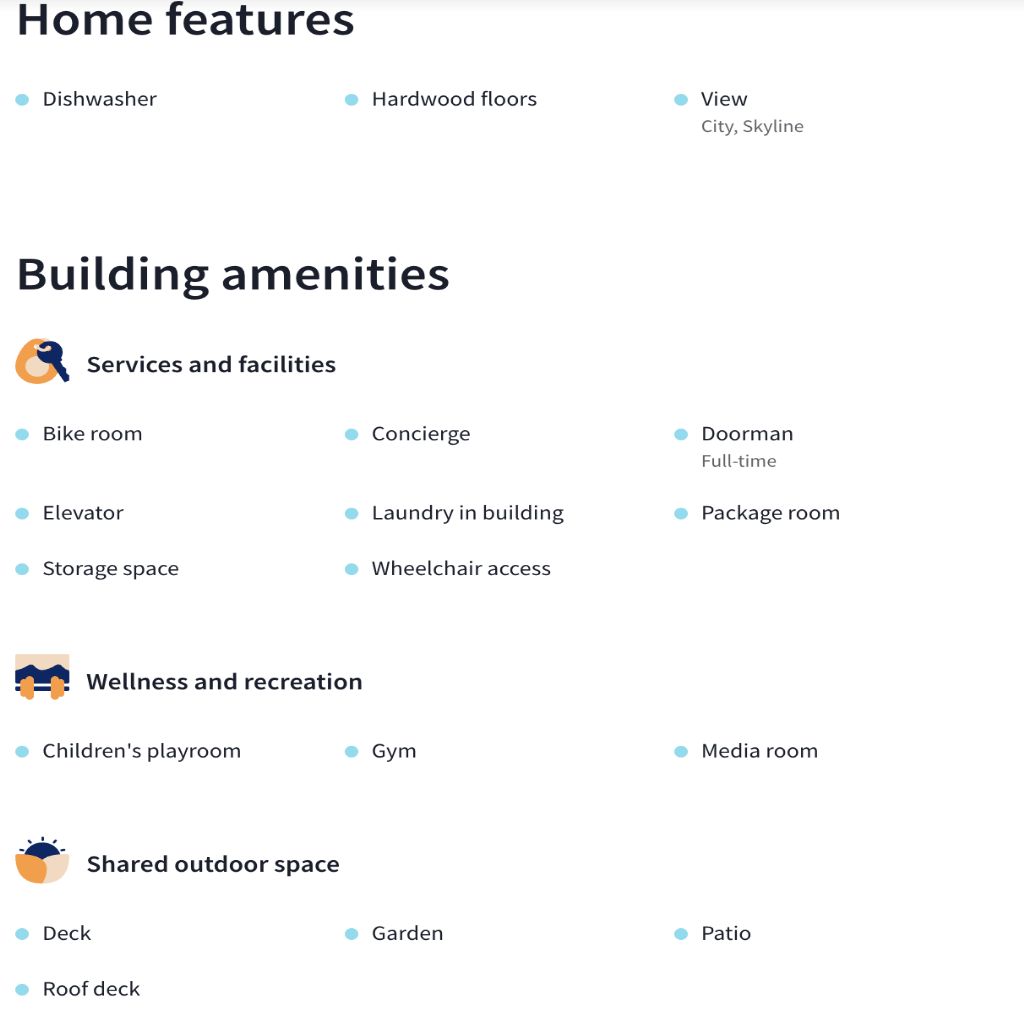 Home features

Dishwasher

Hardwood floors

View
City, Skyline

Building amenities

Services and facilities

Bike room

Concierge

Doorman
Full-time

Elevator

Laundry in building

Package room

Storage space

Wheelchair access

Wellness and recreation

Children's playroom

Gym

Media room

Shared outdoor space

Deck

Garden

Patio

Roof deck